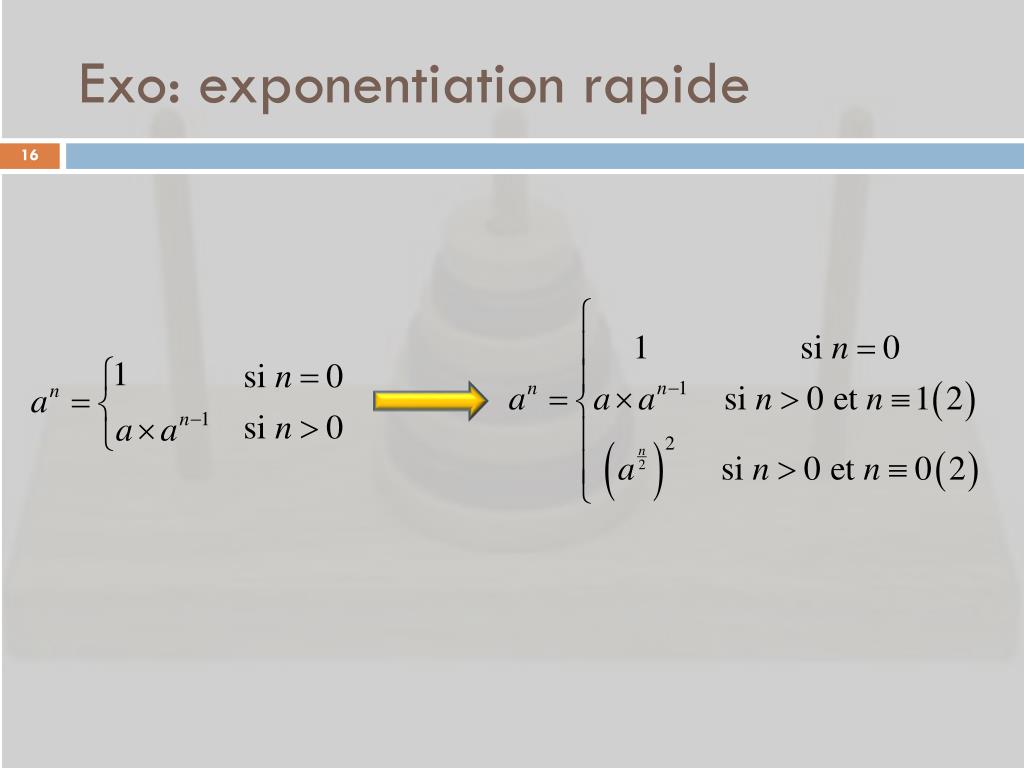 Exo: exponentiation rapide

16

$a^n = \begin{cases} 1 & \text{si } n = 0 \\ a \times a^{n-1} & \text{si } n > 0 \end{cases}$

$a^n = \begin{cases} 1 & \text{si } n = 0 \\ a \times a^{n-1} & \text{si } n > 0 \text{ et } n \equiv 1(2) \\ \left(a^{\frac{n}{2}}\right)^2 & \text{si } n > 0 \text{ et } n \equiv 0(2) \end{cases}$